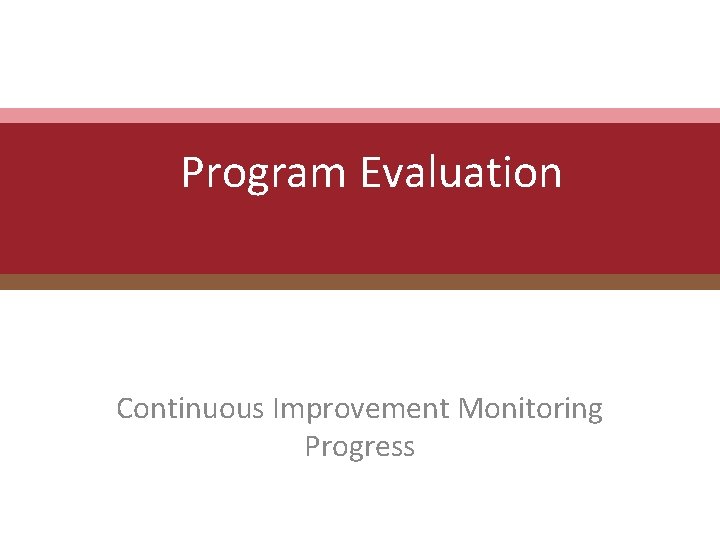 Program Evaluation

Continuous Improvement Monitoring Progress